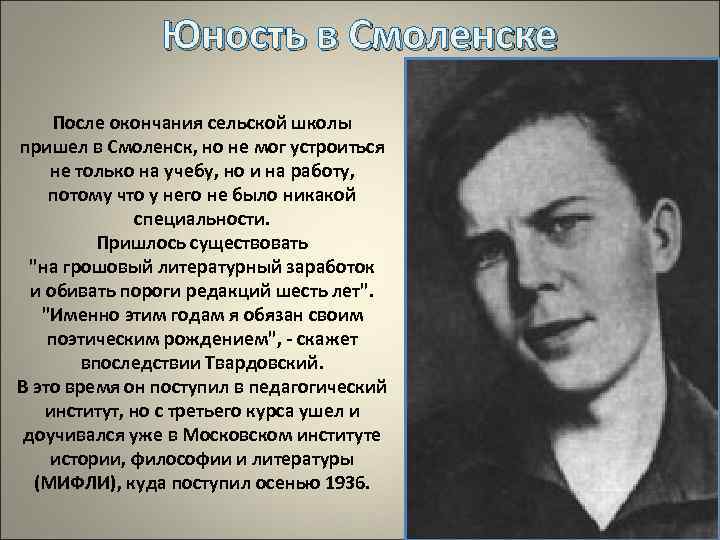 Юность в Смоленске

После окончания сельской школы пришел в Смоленск, но не мог устроиться не только на учебу, но и на работу, потому что у него не было никакой специальности.
Пришлось существовать "на грошовый литературный заработок и обивать пороги редакций шесть лет". "Именно этим годам я обязан своим поэтическим рождением", - скажет впоследствии Твардовский.
В это время он поступил в педагогический институт, но с третьего курса ушел и доучивался уже в Московском институте истории, философии и литературы (МИФЛИ), куда поступил осенью 1936.